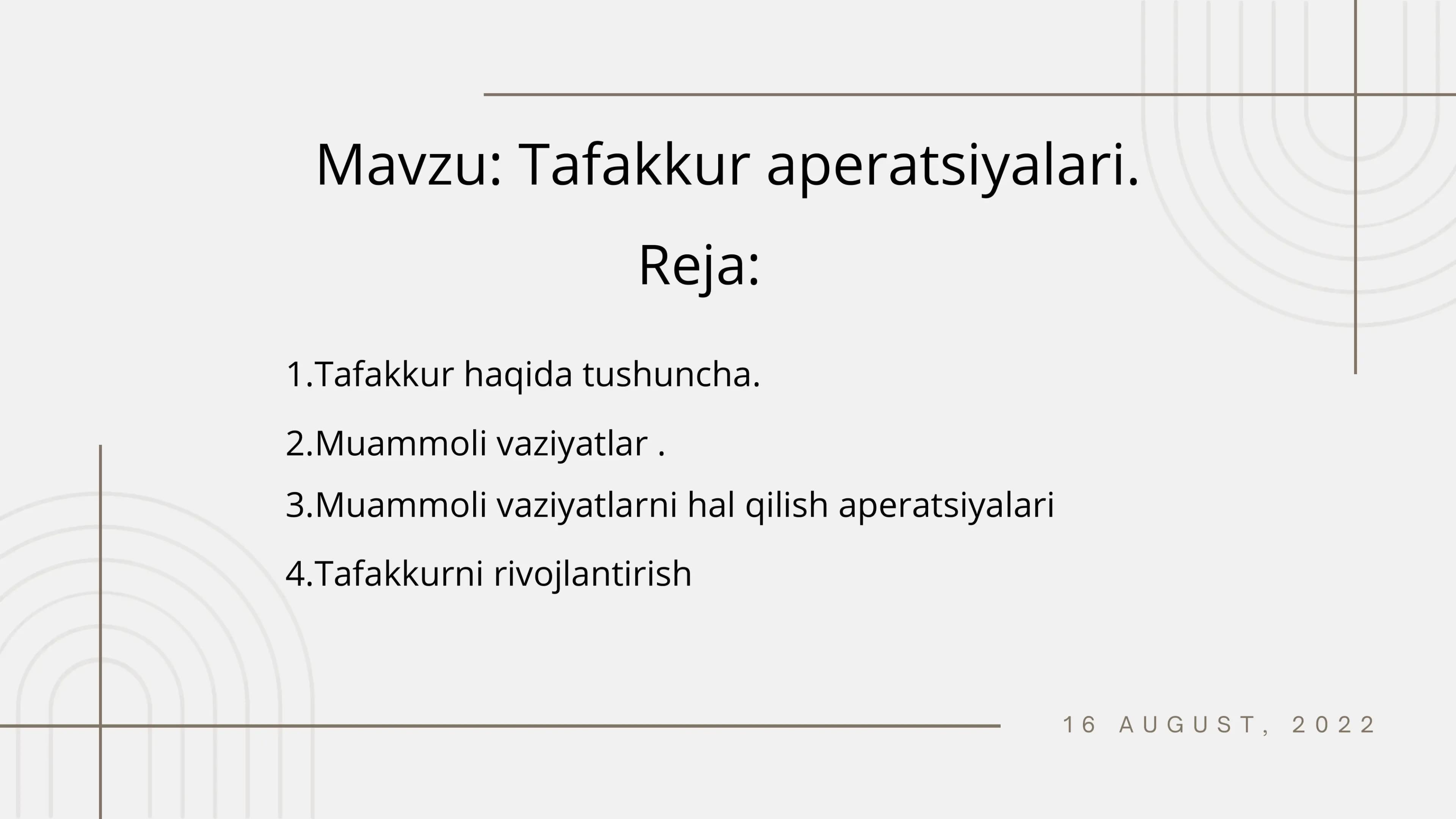 Mavzu: Tafakkur aperatsiyalari.

Reja:

1.Tafakkur haqida tushuncha.

2.Muammoli vaziyatlar .

3.Muammoli vaziyatlarni hal qilish aperatsiyalari

4.Tafakkurni rivojlantirish

16 AUGUST, 2022